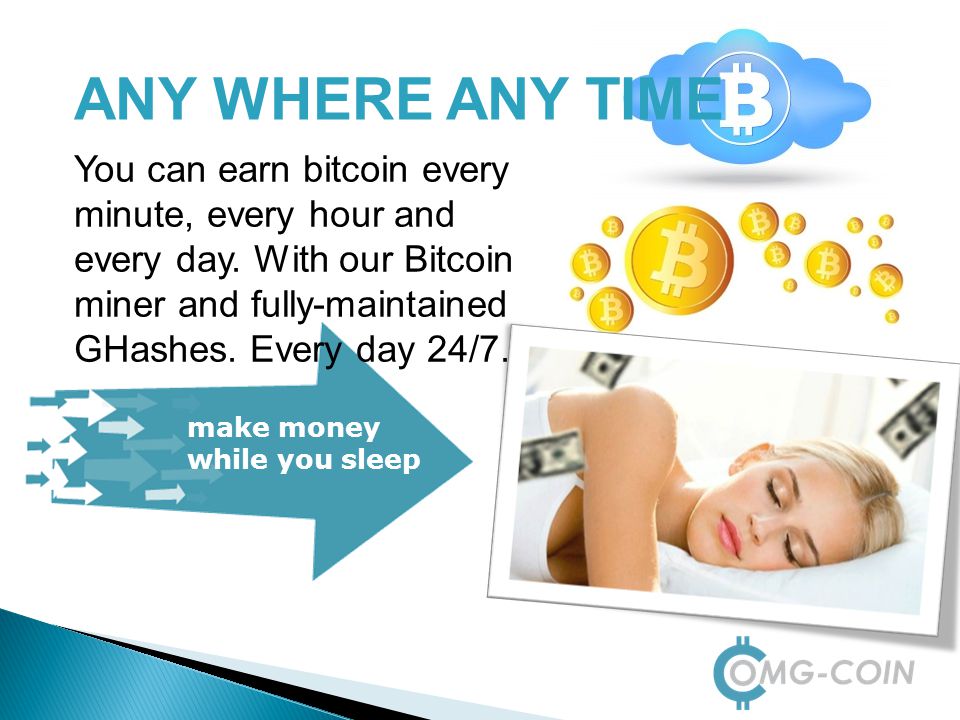 ANY WHERE ANY TIME

You can earn bitcoin every minute, every hour and every day. With our Bitcoin miner and fully-maintained GHashes. Every day 24/7.

make money while you sleep

OMG-COIN